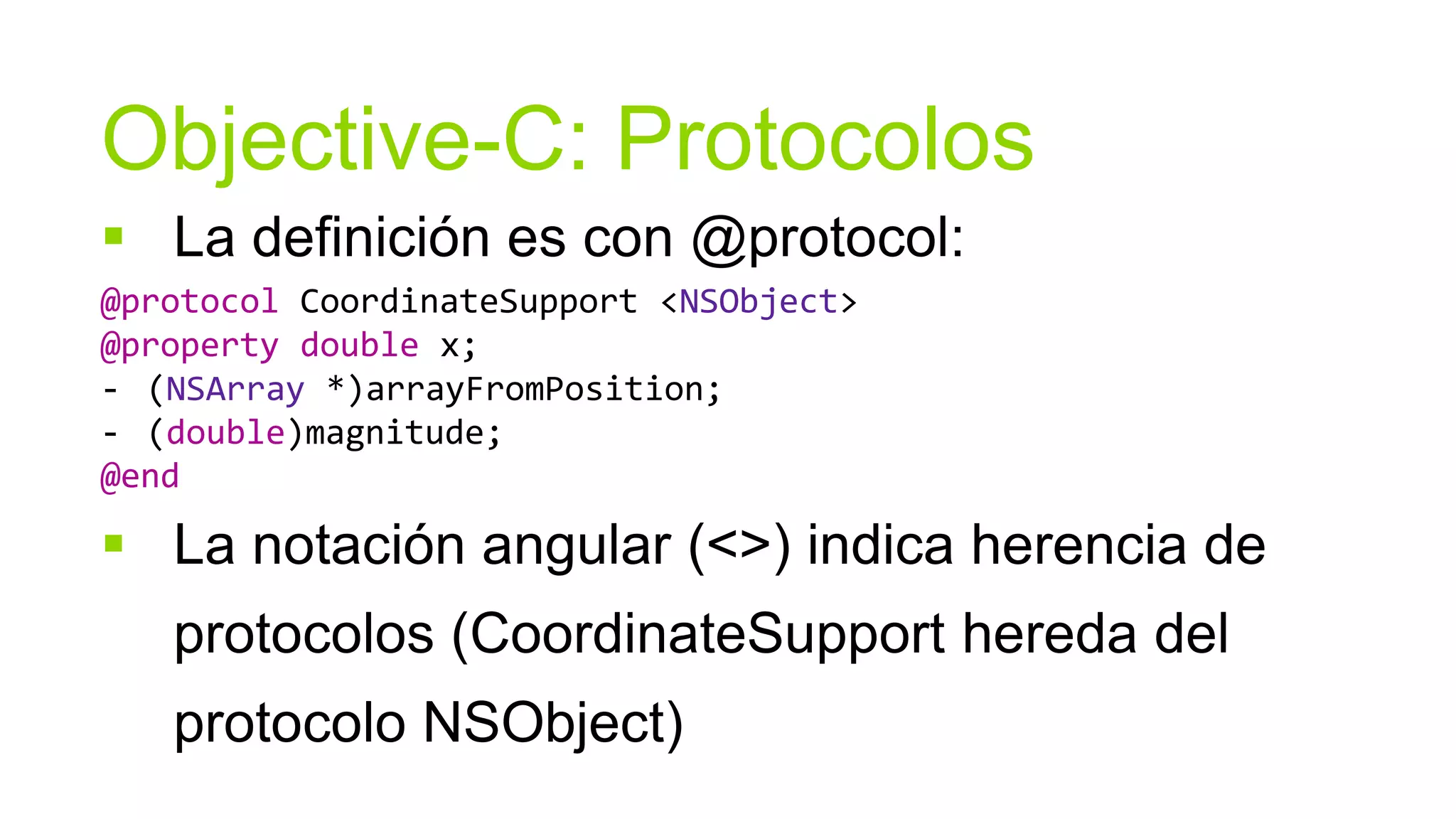 Objective-C: Protocolos

▪ La definición es con @protocol:

@protocol CoordinateSupport <NSObject>
@property double x;
- (NSArray *)arrayFromPosition;
- (double)magnitude;
@end

▪ La notación angular (<>) indica herencia de protocolos (CoordinateSupport hereda del protocolo NSObject)